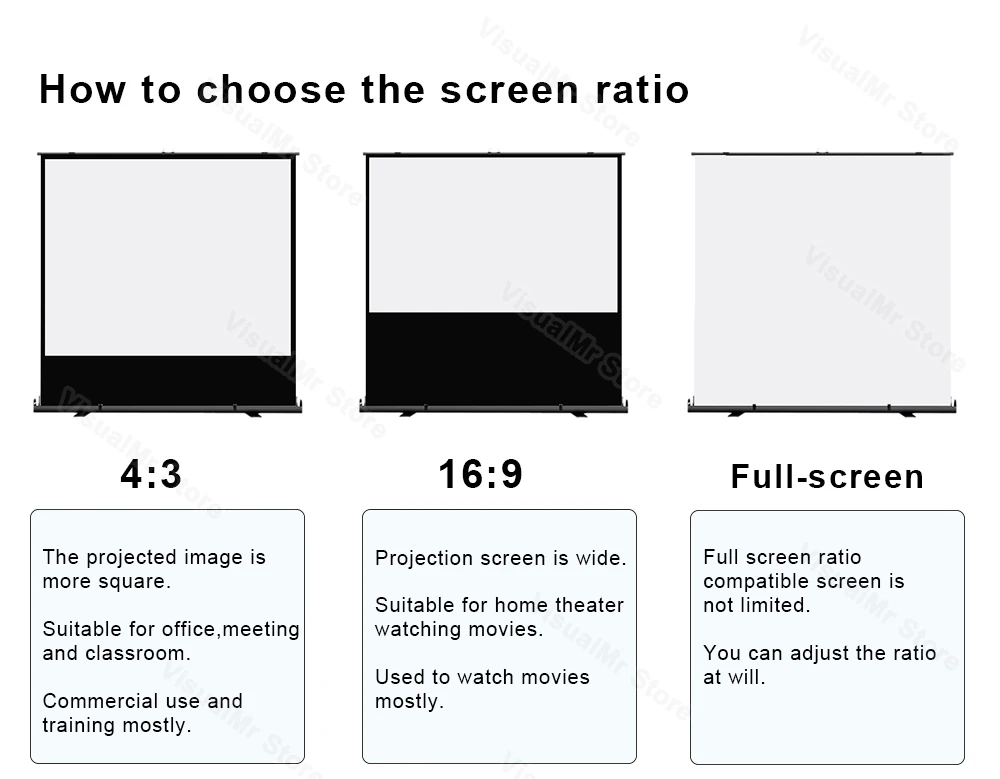 How to choose the screen ratio

4:3

The projected image is more square.

Suitable for office,meeting and classroom.

Commercial use and training mostly.

16:9

Projection screen is wide.

Suitable for home theater watching movies.

Used to watch movies mostly.

Full-screen

Full screen ratio compatible screen is not limited.

You can adjust the ratio at will.

VisualMr Store